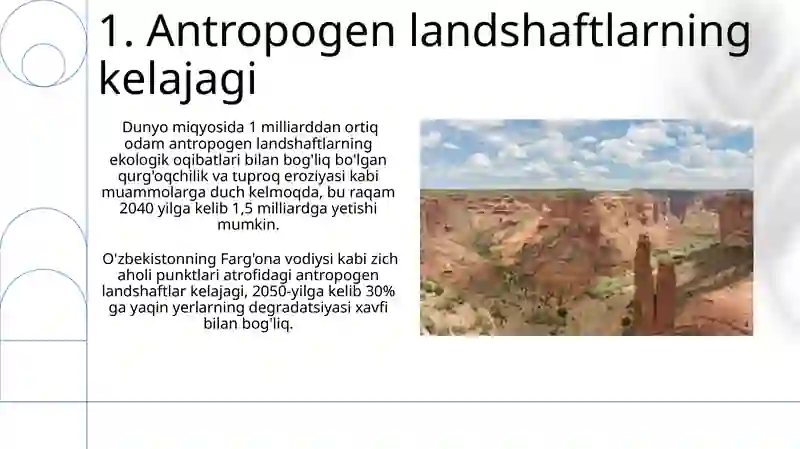 1. Antropogen landshaftlarning kelajagi

Dunyo miqyosida 1 milliarddan ortiq odam antropogen landshaftlarning ekologik oqibatlari bilan bog'liq bo'lgan qurg'oqchilik va tuproq eroziyasi kabi muammolarga duch kelmoqda, bu raqam 2040 yilga kelib 1,5 milliardga yetishi mumkin.

O'zbekistonning Farg'ona vodiysi kabi zich aholi punktlari atrofidagi antropogen landshaftlar kelajagi, 2050-yilga kelib 30% ga yaqin yerlarning degradatsiyasi xavfi bilan bog'liq.